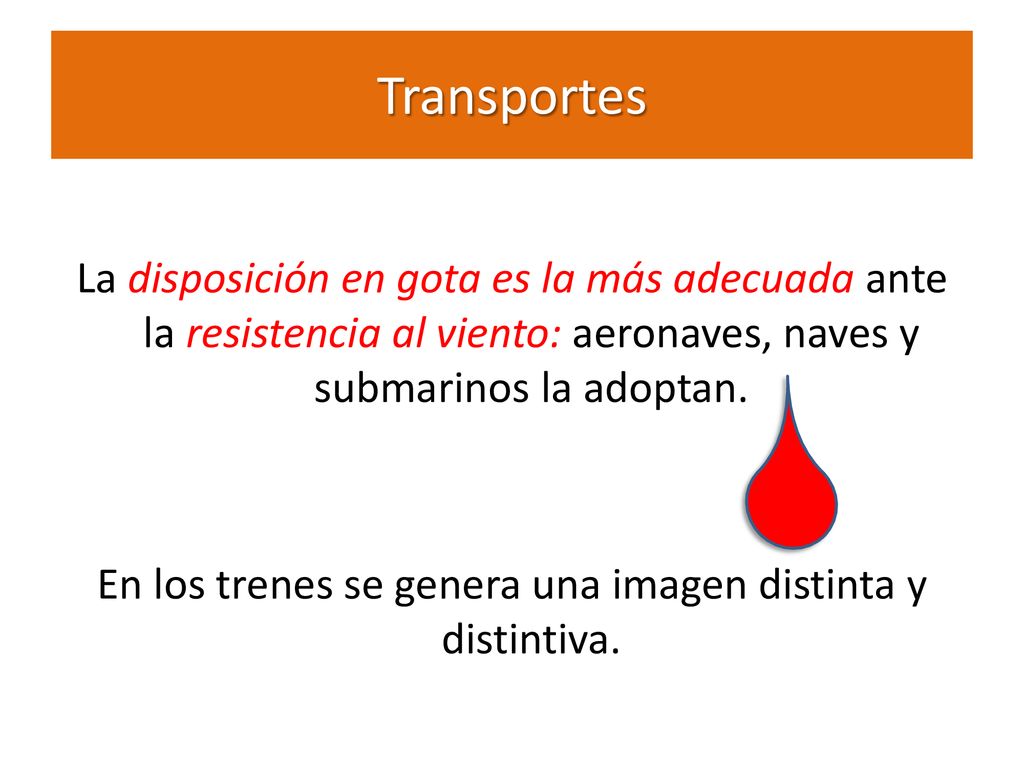 Transportes

La disposición en gota es la más adecuada ante la resistencia al viento: aeronaves, naves y submarinos la adoptan.

En los trenes se genera una imagen distinta y distintiva.